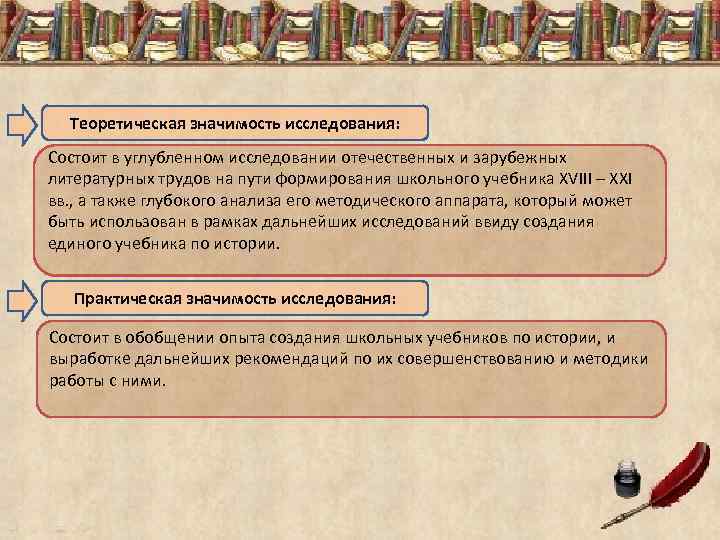 Теоретическая значимость исследования:

Состоит в углубленном исследовании отечественных и зарубежных литературных трудов на пути формирования школьного учебника XVIII – XXI вв., а также глубокого анализа его методического аппарата, который может быть использован в рамках дальнейших исследований ввиду создания единого учебника по истории.

Практическая значимость исследования:

Состоит в обобщении опыта создания школьных учебников по истории, и выработке дальнейших рекомендаций по их совершенствованию и методики работы с ними.